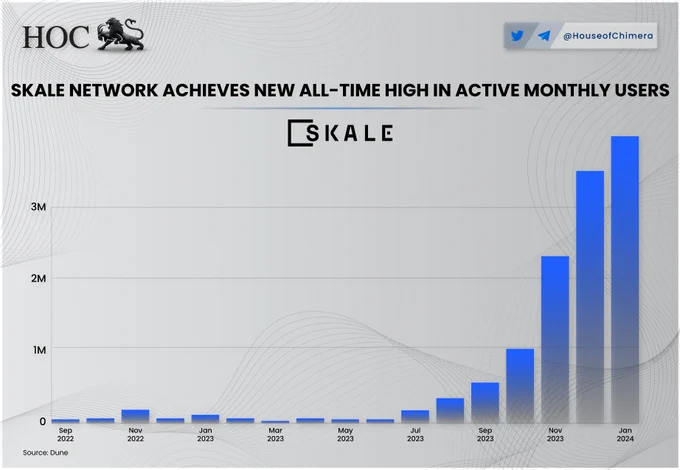 HOC

@HouseofChimera

SKALE NETWORK ACHIEVES NEW ALL-TIME HIGH IN ACTIVE MONTHLY USERS

SKALE

3M
2M
1M
0

Sep 2022
Nov 2022
Jan 2023
Mar 2023
May 2023
Jul 2023
Sep 2023
Nov 2023
Jan 2024

Source: Dune